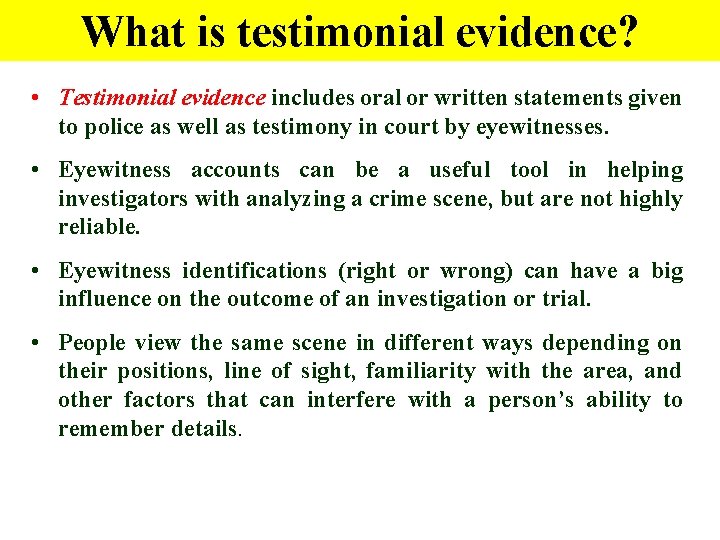 What is testimonial evidence?

• Testimonial evidence includes oral or written statements given to police as well as testimony in court by eyewitnesses.

• Eyewitness accounts can be a useful tool in helping investigators with analyzing a crime scene, but are not highly reliable.

• Eyewitness identifications (right or wrong) can have a big influence on the outcome of an investigation or trial.

• People view the same scene in different ways depending on their positions, line of sight, familiarity with the area, and other factors that can interfere with a person's ability to remember details.